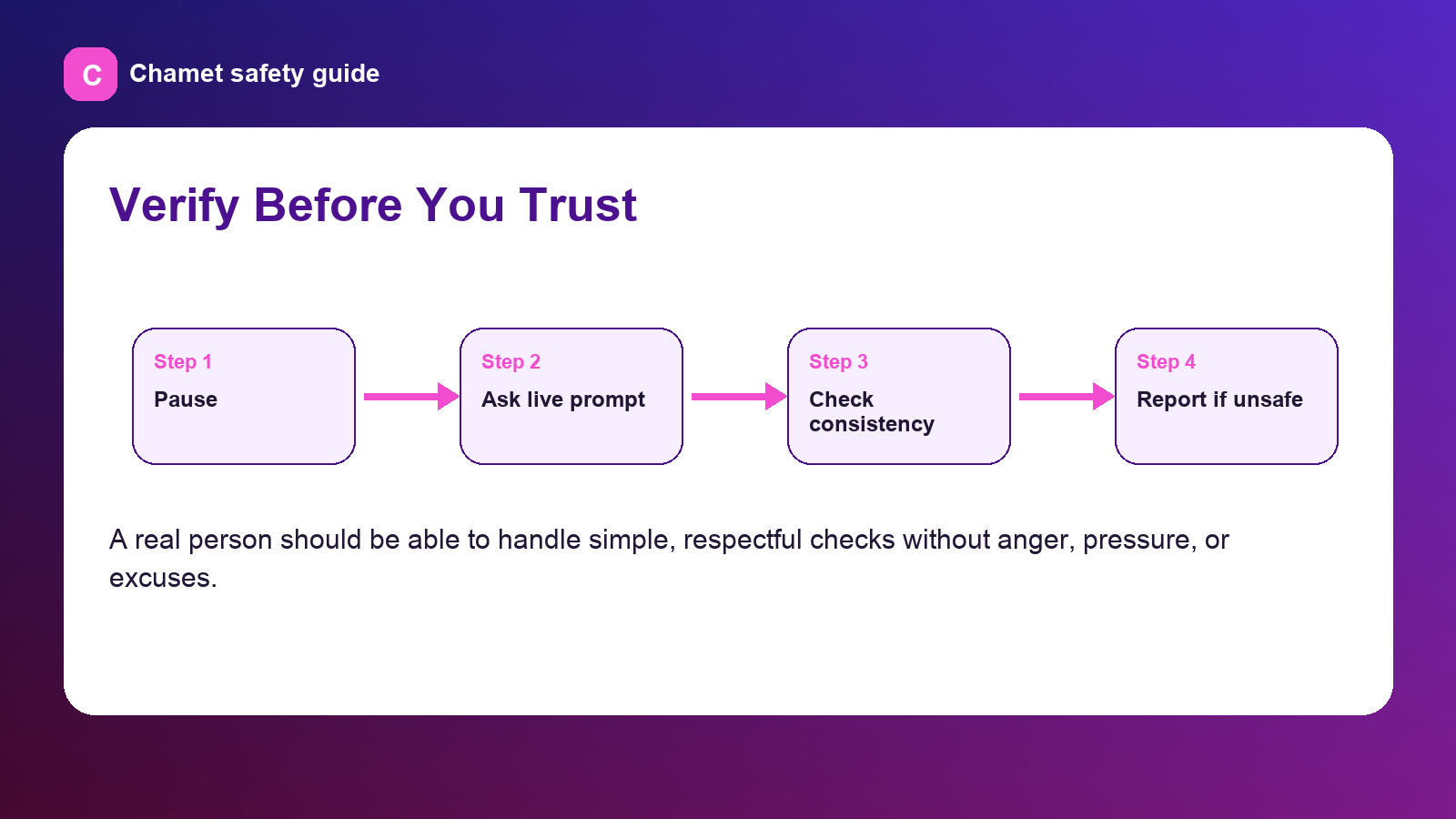 C Chamet safety guide

Verify Before You Trust

Step 1
Pause

Step 2
Ask live prompt

Step 3
Check consistency

Step 4
Report if unsafe

A real person should be able to handle simple, respectful checks without anger, pressure, or excuses.